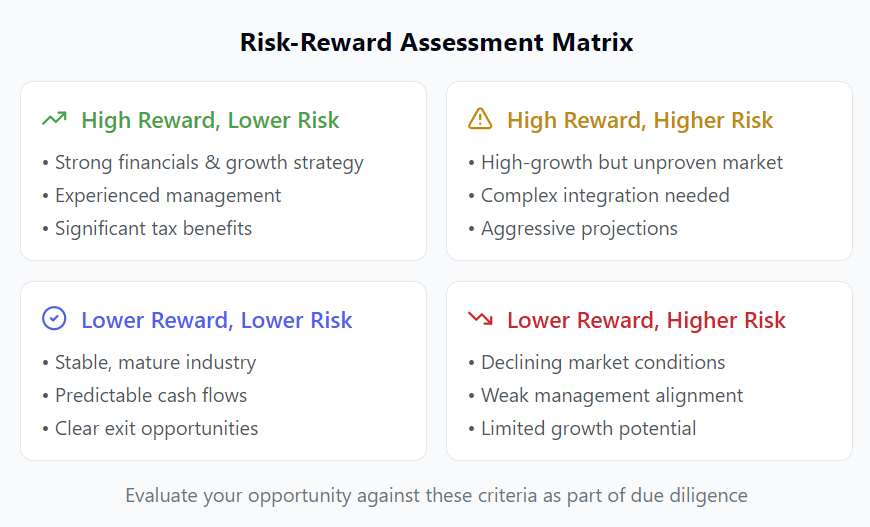 Risk-Reward Assessment Matrix

High Reward, Lower Risk
• Strong financials & growth strategy
• Experienced management
• Significant tax benefits

High Reward, Higher Risk
• High-growth but unproven market
• Complex integration needed
• Aggressive projections

Lower Reward, Lower Risk
• Stable, mature industry
• Predictable cash flows
• Clear exit opportunities

Lower Reward, Higher Risk
• Declining market conditions
• Weak management alignment
• Limited growth potential

Evaluate your opportunity against these criteria as part of due diligence